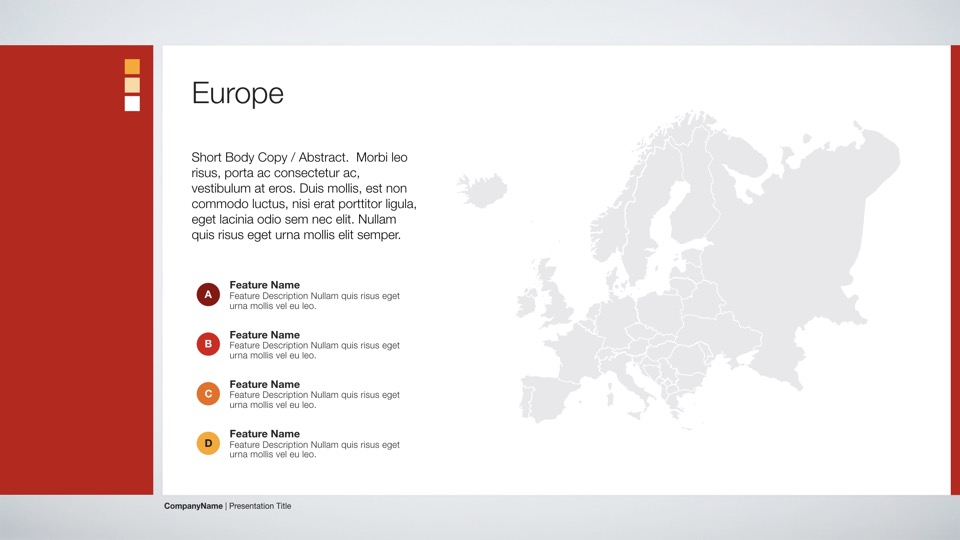 Europe

Short Body Copy / Abstract. Morbi leo risus, porta ac consectetur ac, vestibulum at eros. Duis mollis, est non commodo luctus, nisi erat porttitor ligula, eget lacinia odio sem nec elit. Nullam quis risus eget urna mollis elit semper.

A
Feature Name
Feature Description Nullam quis risus eget urna mollis vel eu leo.

B
Feature Name
Feature Description Nullam quis risus eget urna mollis vel eu leo.

C
Feature Name
Feature Description Nullam quis risus eget urna mollis vel eu leo.

D
Feature Name
Feature Description Nullam quis risus eget urna mollis vel eu leo.

CompanyName | Presentation Title